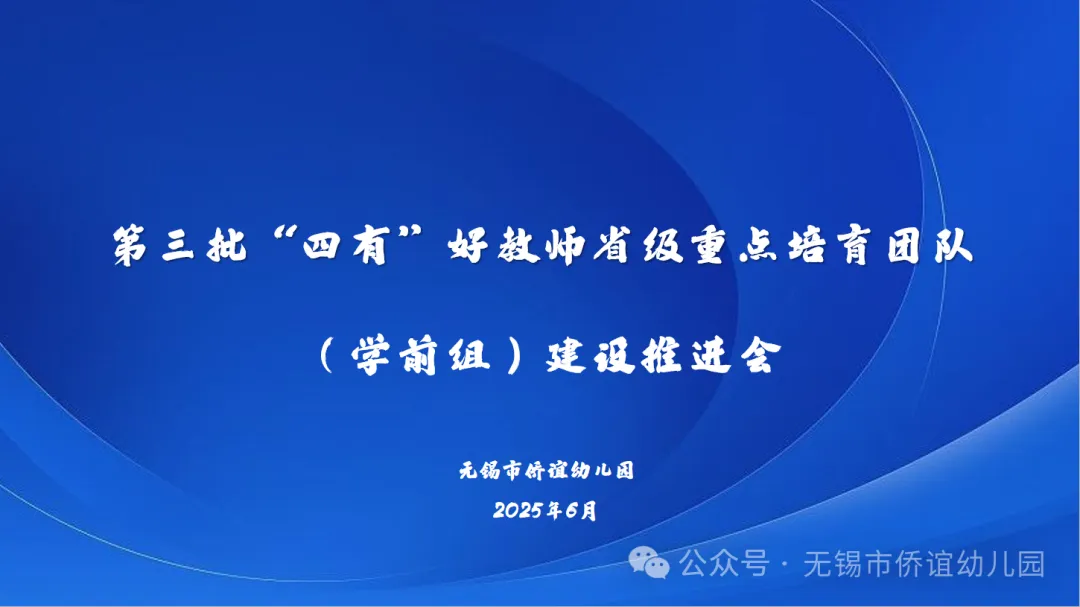 第三批“四有”好教师省级重点培育团队

（学前组）建设推进会

无锡市侨谊幼儿园

2025年6月

公众号 · 无锡市侨谊幼儿园